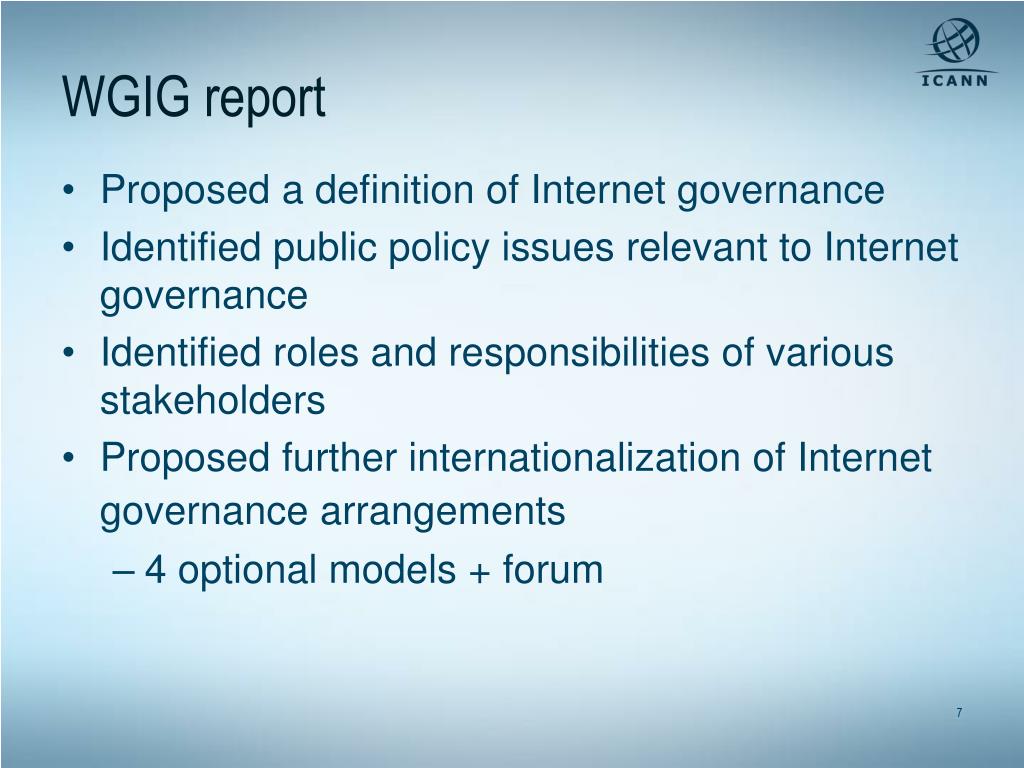 ICANN

WGIG report

• Proposed a definition of Internet governance
• Identified public policy issues relevant to Internet governance
• Identified roles and responsibilities of various stakeholders
• Proposed further internationalization of Internet governance arrangements
– 4 optional models + forum

7